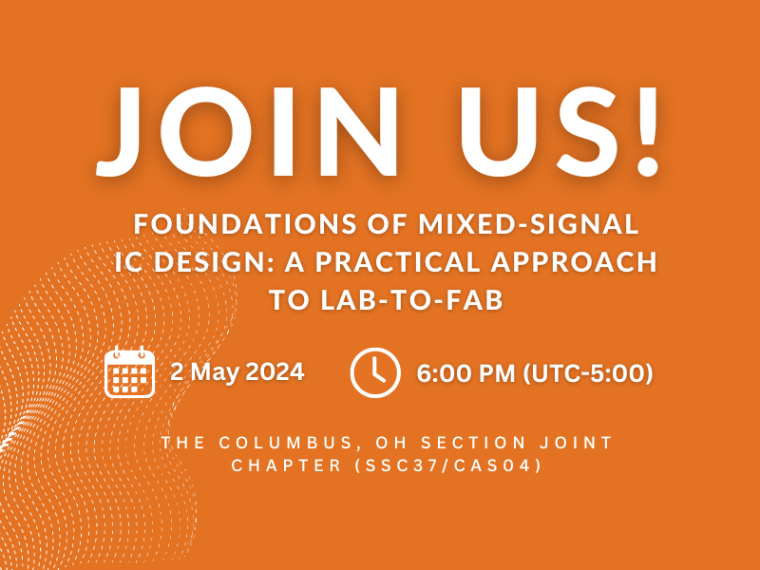 JOIN US!

FOUNDATIONS OF MIXED-SIGNAL IC DESIGN: A PRACTICAL APPROACH TO LAB-TO-FAB

2 May 2024

6:00 PM (UTC-5:00)

THE COLUMBUS, OH SECTION JOINT CHAPTER (SSC37/CAS04)